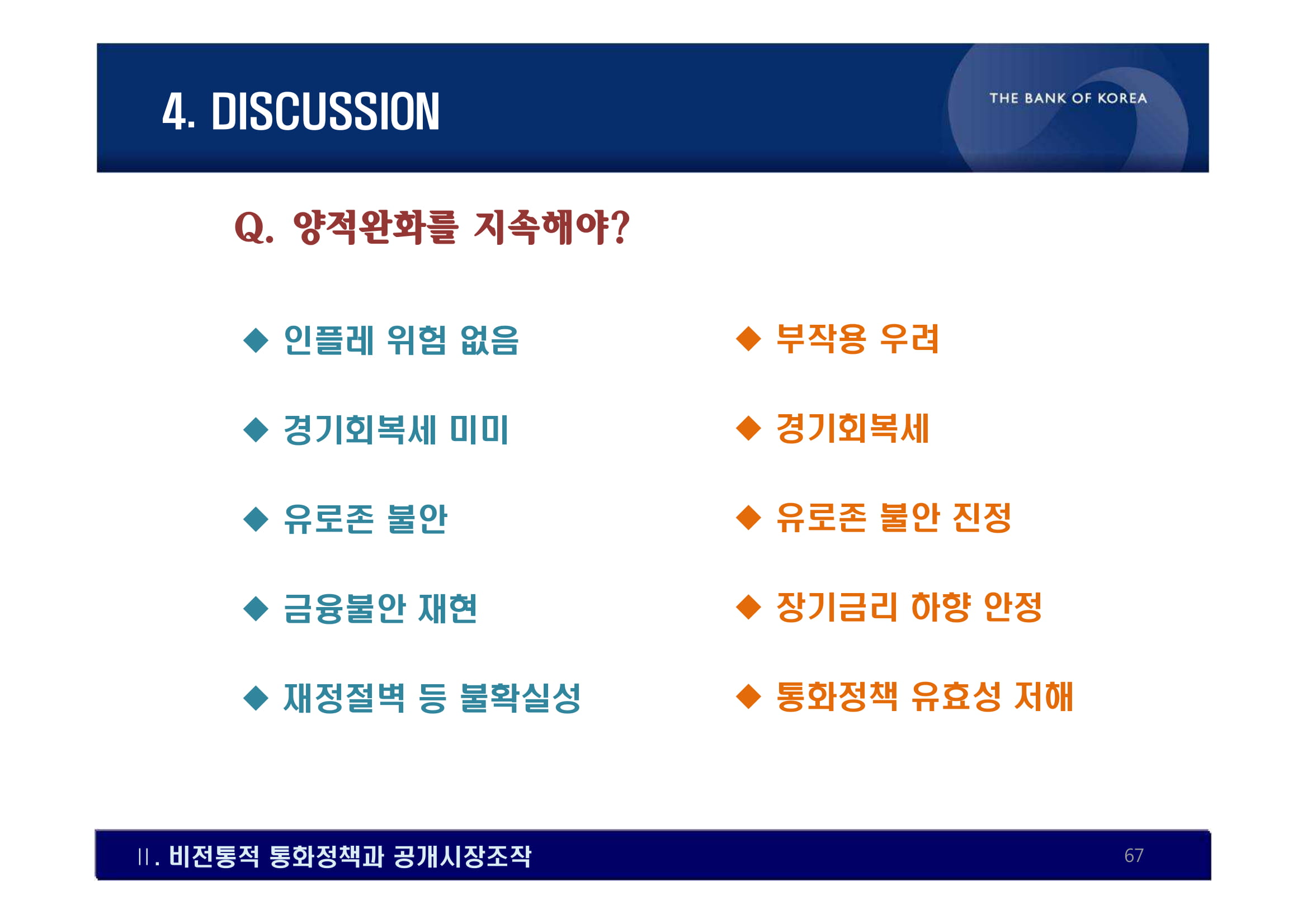 4. DISCUSSION

THE BANK OF KOREA

Q. 양적완화를 지속해야?

◆ 인플레 위험 없음

◆ 경기회복세 미미

◆ 유로존 불안

◆ 금융불안 재현

◆ 재정절벽 등 불확실성

◆ 부작용 우려

◆ 경기회복세

◆ 유로존 불안 진정

◆ 장기금리 하향 안정

◆ 통화정책 유효성 저해

Ⅱ. 비전통적 통화정책과 공개시장조작

67